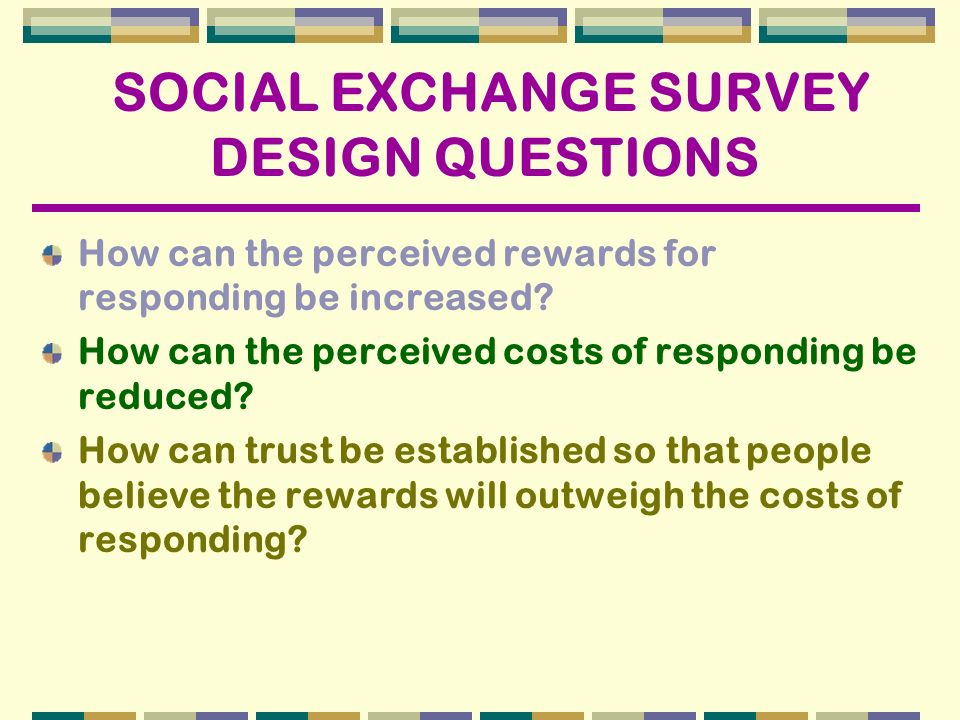 SOCIAL EXCHANGE SURVEY DESIGN QUESTIONS

How can the perceived rewards for responding be increased?

How can the perceived costs of responding be reduced?

How can trust be established so that people believe the rewards will outweigh the costs of responding?